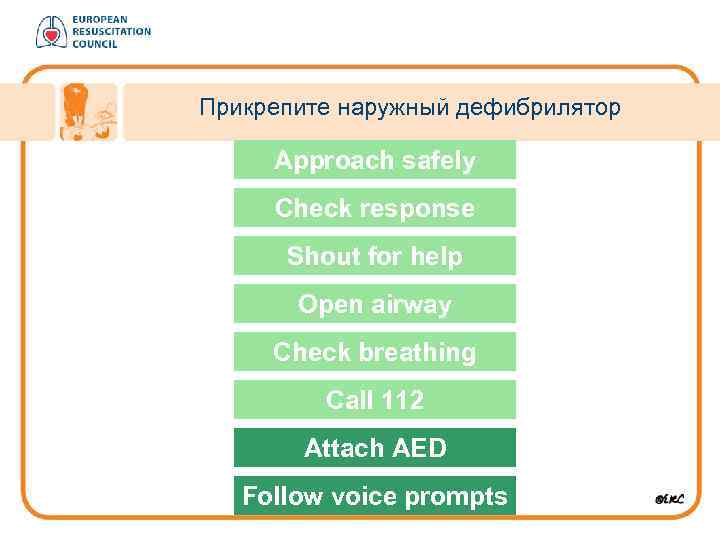 EUROPEAN RESUSCITATION COUNCIL

Прикрепите наружный дефибрилятор

Approach safely

Check response

Shout for help

Open airway

Check breathing

Call 112

Attach AED

Follow voice prompts

©ERC